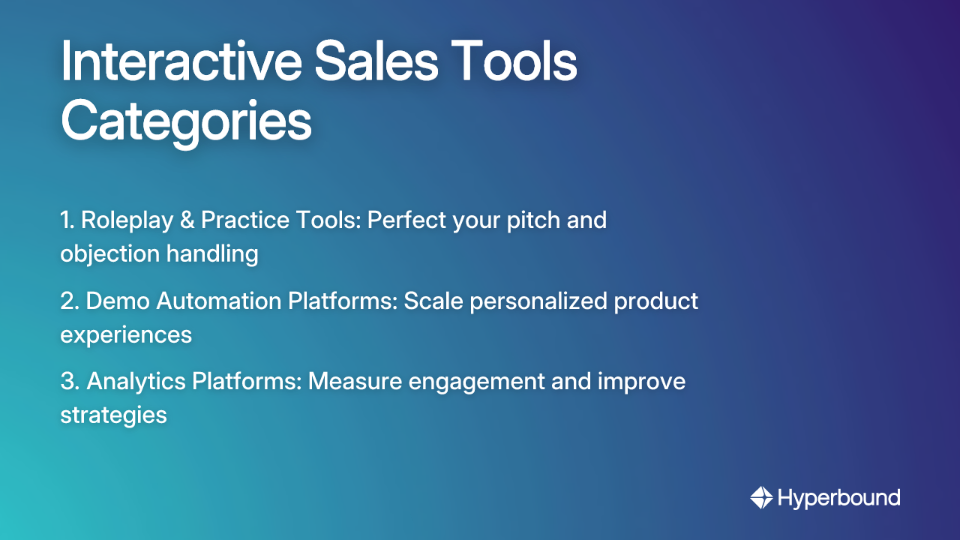 Interactive Sales Tools Categories

1. Roleplay & Practice Tools: Perfect your pitch and objection handling

2. Demo Automation Platforms: Scale personalized product experiences

3. Analytics Platforms: Measure engagement and improve strategies

Hyperbound